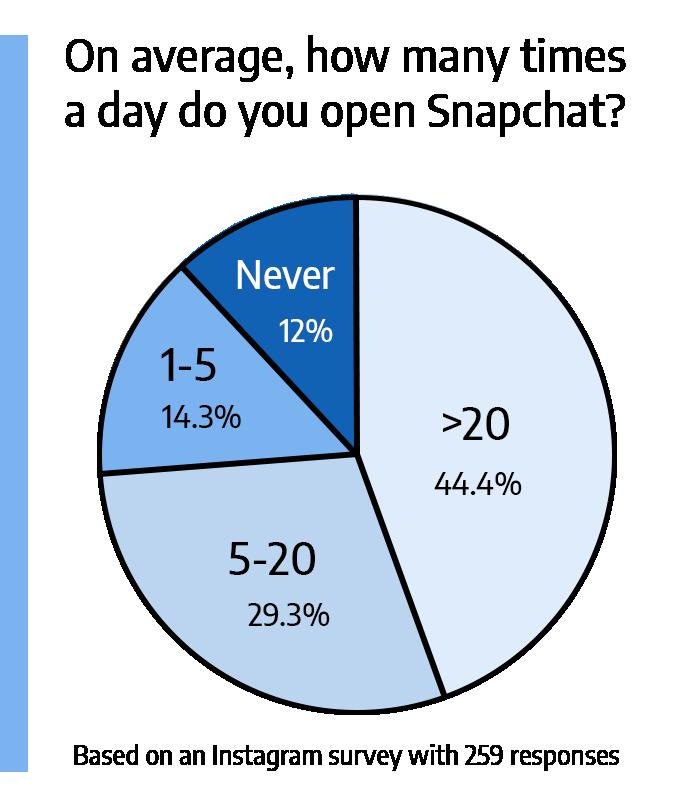 On average, how many times a day do you open Snapchat?

Never
12%

1-5
14.3%

>20
44.4%

5-20
29.3%

Based on an Instagram survey with 259 responses